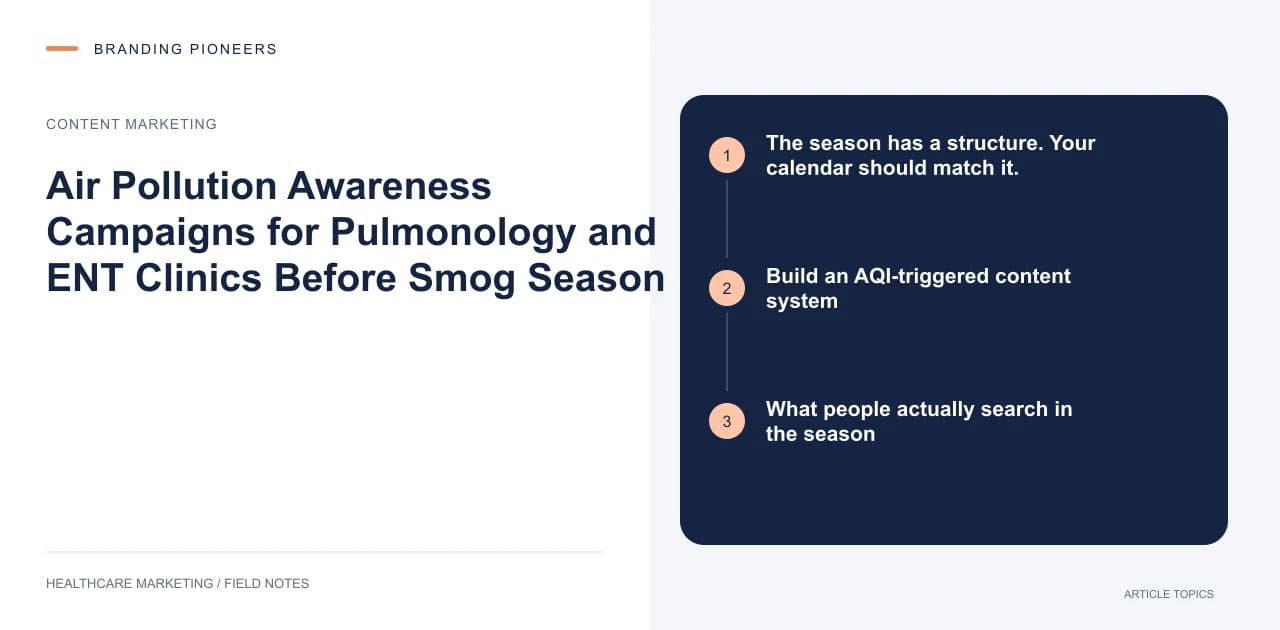 BRANDING PIONEERS

CONTENT MARKETING

Air Pollution Awareness Campaigns for Pulmonology and ENT Clinics Before Smog Season

HEALTHCARE MARKETING / FIELD NOTES

1 The season has a structure. Your calendar should match it.

2 Build an AQI-triggered content system

3 What people actually search in the season

ARTICLE TOPICS